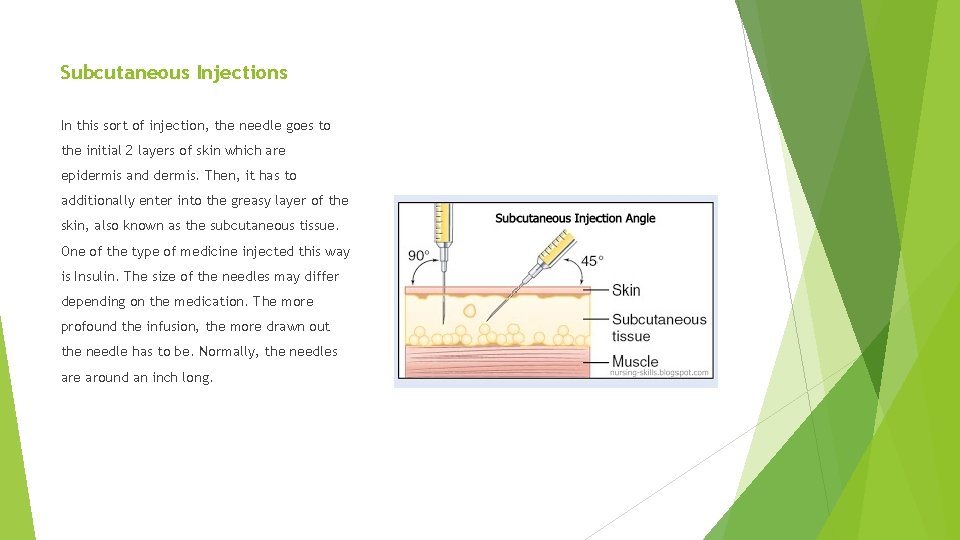 Subcutaneous Injections

In this sort of injection, the needle goes to the initial 2 layers of skin which are epidermis and dermis. Then, it has to additionally enter into the greasy layer of the skin, also known as the subcutaneous tissue. One of the type of medicine injected this way is Insulin. The size of the needles may differ depending on the medication. The more profound the infusion, the more drawn out the needle has to be. Normally, the needles are around an inch long.

Subcutaneous Injection Angle

90°

45°

Skin

Subcutaneous tissue

Muscle

nursing-skills.blogspot.com